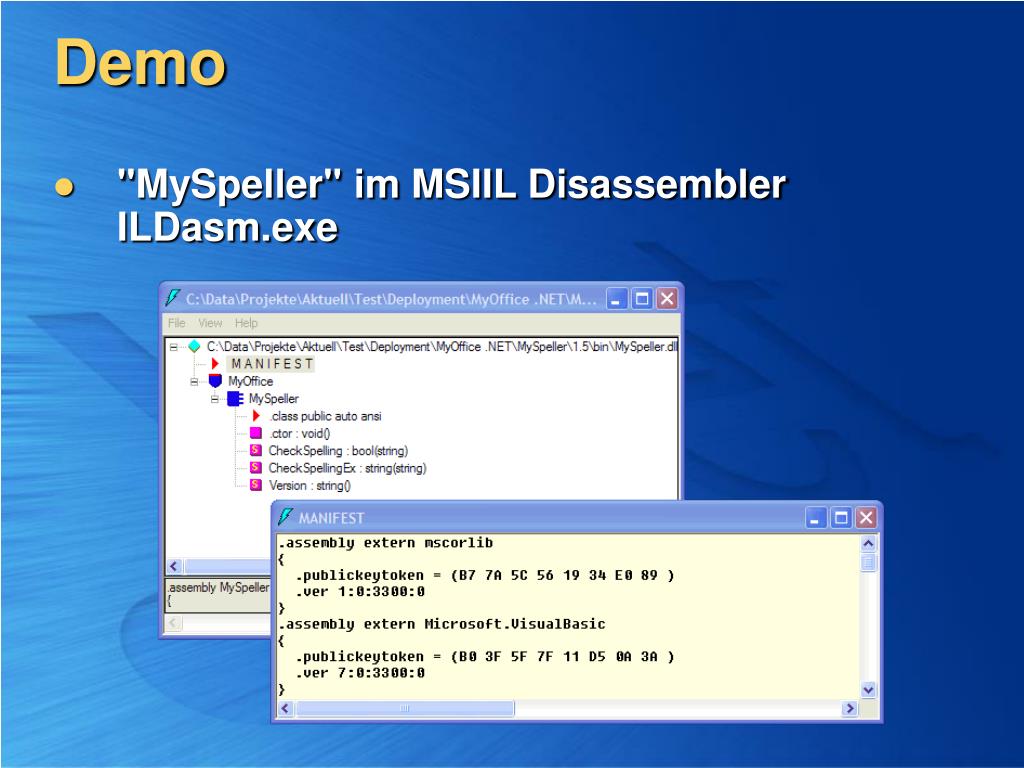 Demo

"MySpeller" im MSIIL Disassembler ILDasm.exe

C:\Data\Projekte\Aktuell\Test\Deployment\MyOffice .NET\M...

File View Help

C:\Data\Projekte\Aktuell\Test\Deployment\MyOffice .NET\MySpeller\1.5\bin\MySpeller.dll
MANIFEST
MyOffice
MySpeller
.class public auto ansi
.ctor : void()
CheckSpelling : bool(string)
CheckSpellingEx : string(string)
Version : string()

.assembly MySpeller
{

MANIFEST

.assembly extern mscorlib
{
.publickeytoken = (B7 7A 5C 56 19 34 E0 89 )
.ver 1:0:3300:0
}
.assembly extern Microsoft.VisualBasic
{
.publickeytoken = (B0 3F 5F 7F 11 D5 0A 3A )
.ver 7:0:3300:0
}